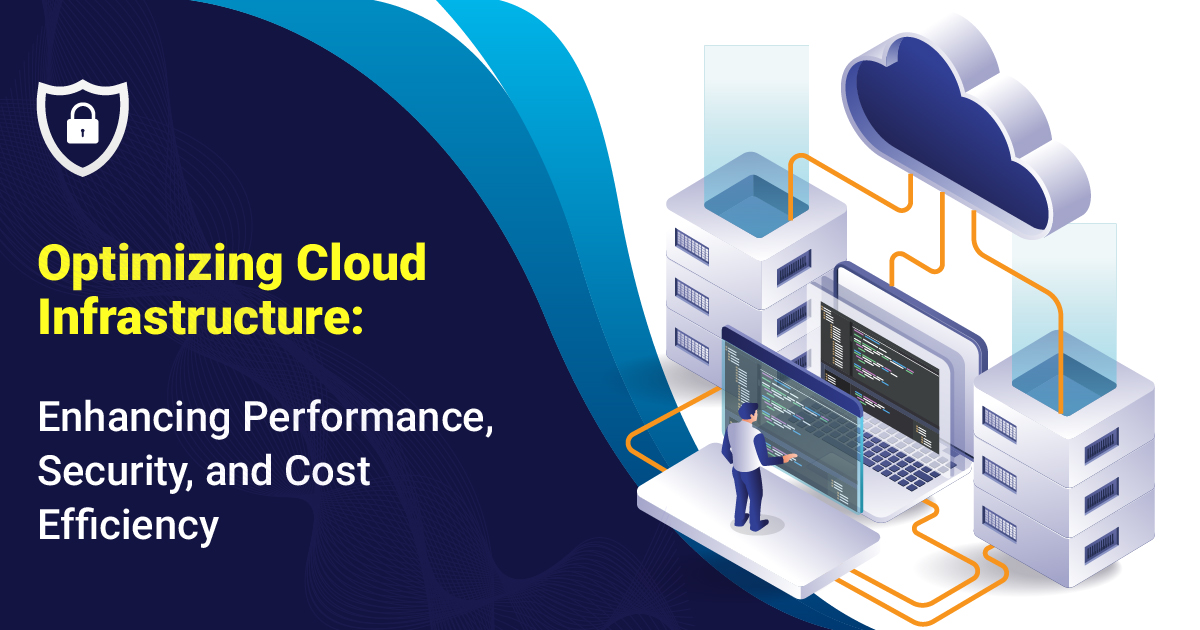 Optimizing Cloud Infrastructure:

Enhancing Performance, Security, and Cost Efficiency